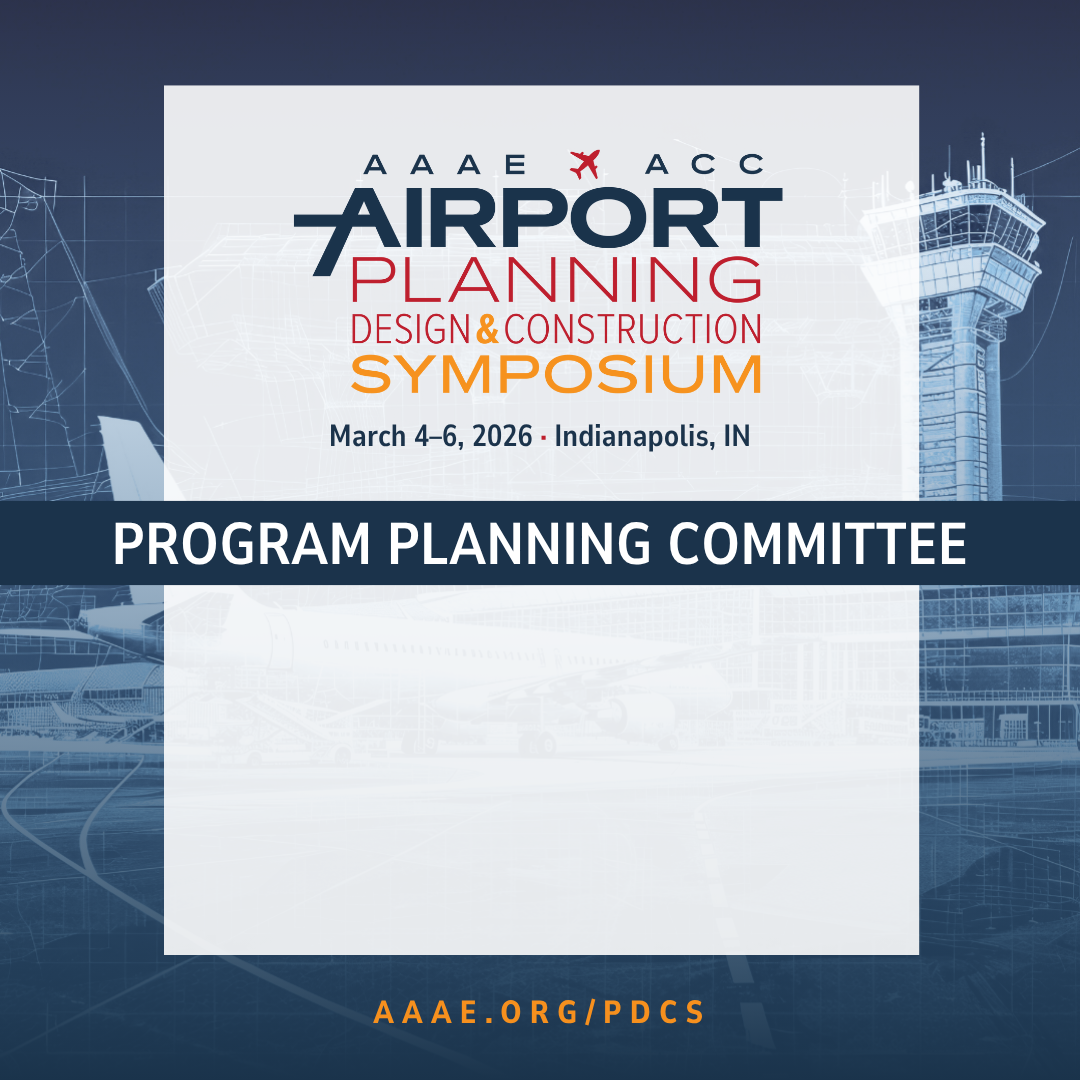 AAAE ACC
AIRPORT
PLANNING
DESIGN & CONSTRUCTION
SYMPOSIUM

March 4–6, 2026 · Indianapolis, IN

PROGRAM PLANNING COMMITTEE

AAAE.ORG/PDCS